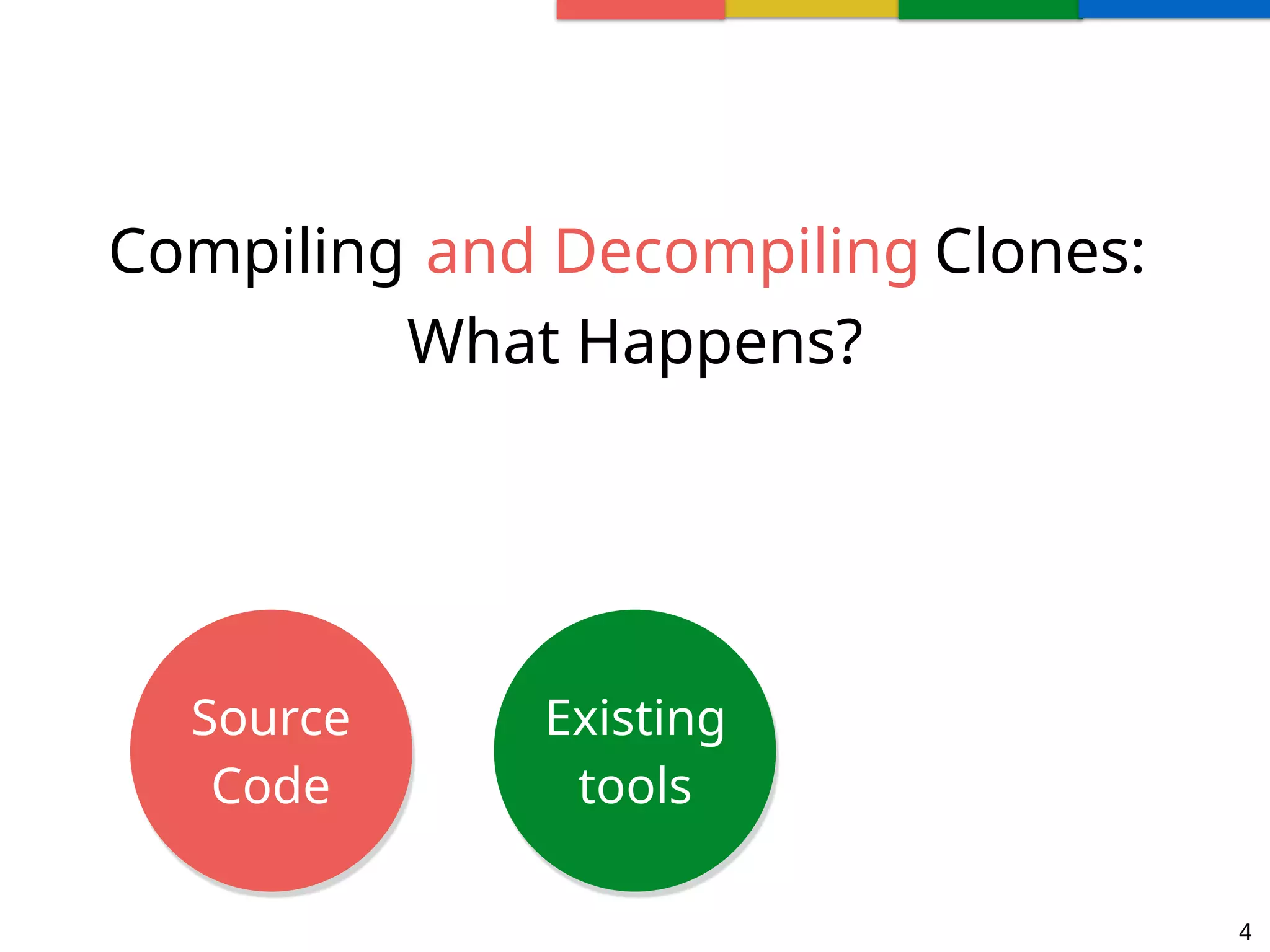 Compiling and Decompiling Clones:
What Happens?

Source Code

Existing tools

4